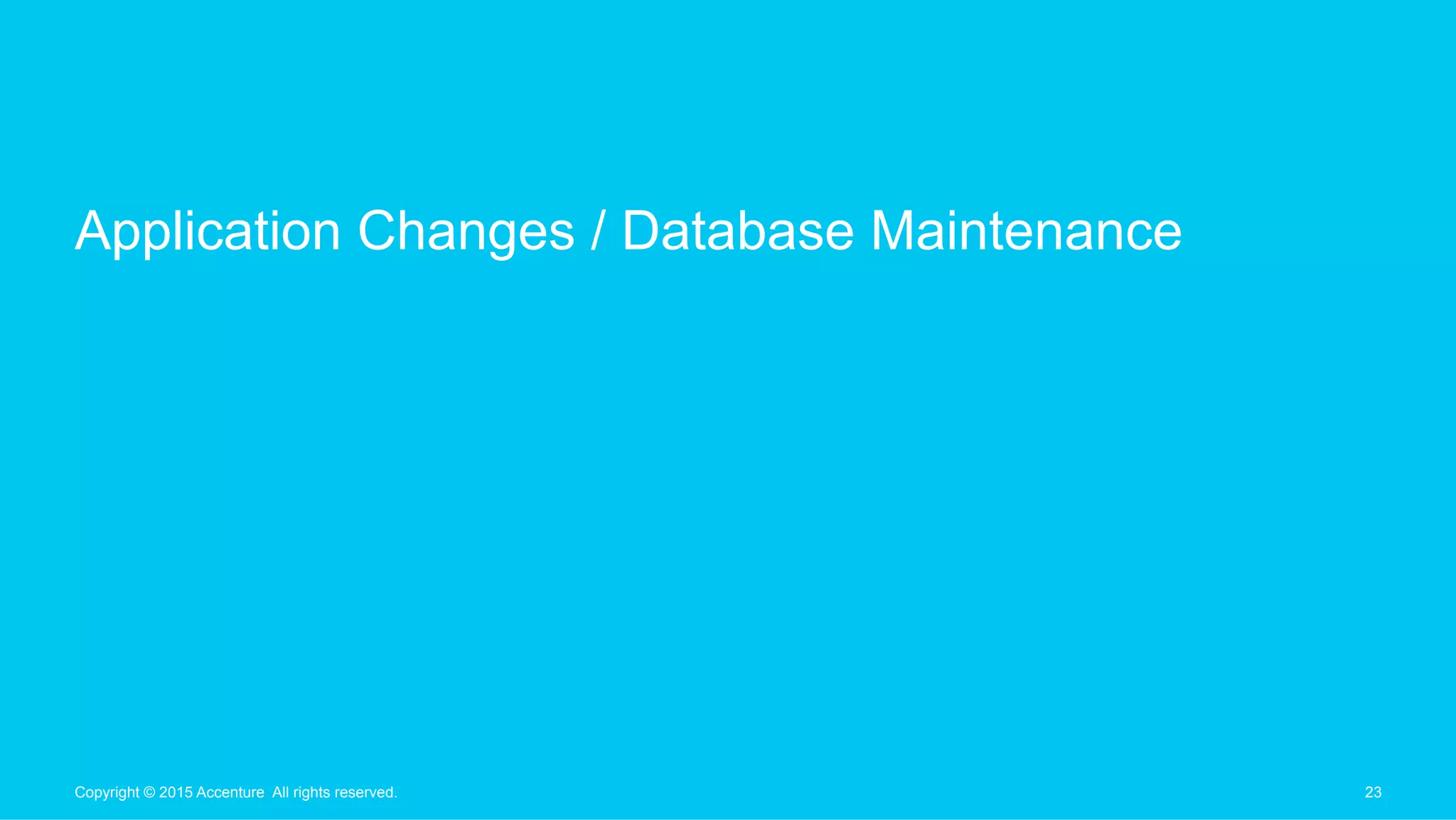 Application Changes / Database Maintenance

Copyright © 2015 Accenture All rights reserved.

23